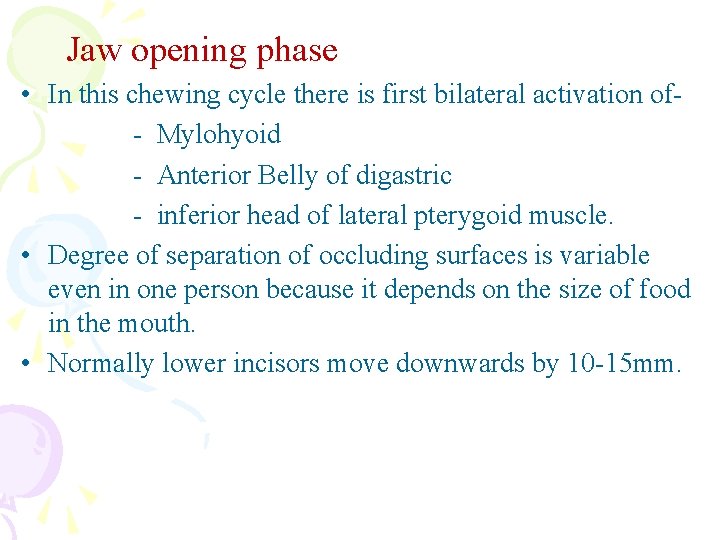 Jaw opening phase

• In this chewing cycle there is first bilateral activation of-

- Mylohyoid
- Anterior Belly of digastric
- inferior head of lateral pterygoid muscle.

• Degree of separation of occluding surfaces is variable even in one person because it depends on the size of food in the mouth.

• Normally lower incisors move downwards by 10-15mm.